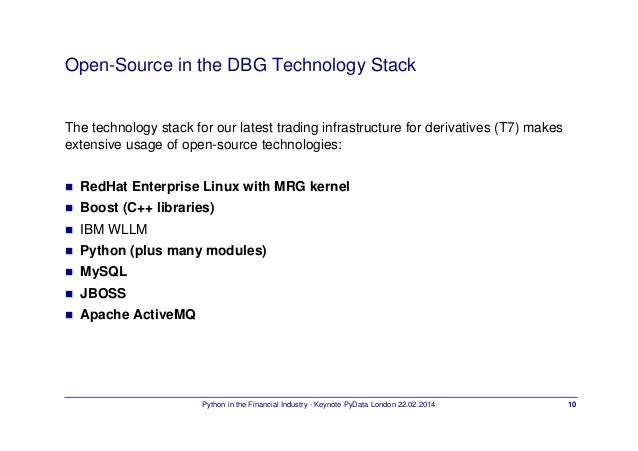 Open-Source in the DBG Technology Stack

The technology stack for our latest trading infrastructure for derivatives (T7) makes extensive usage of open-source technologies:

- RedHat Enterprise Linux with MRG kernel
- Boost (C++ libraries)
- IBM WLLM
- Python (plus many modules)
- MySQL
- JBOSS
- Apache ActiveMQ

Python in the Financial Industry - Keynote PyData London 22.02.2014

10